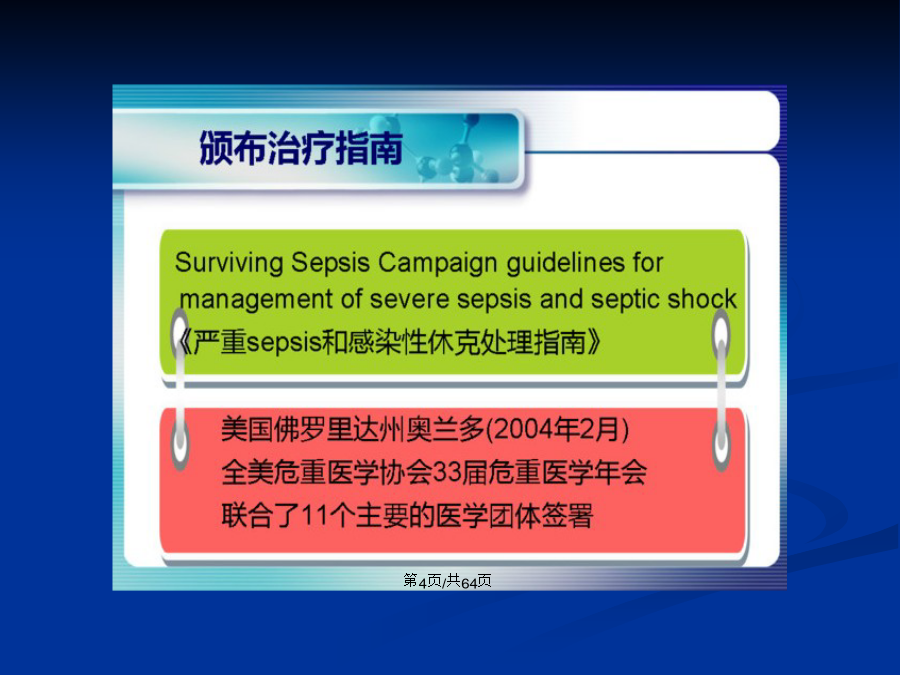 颁布治疗指南

Surviving Sepsis Campaign guidelines for management of severe sepsis and septic shock
《严重sepsis和感染性休克处理指南》

美国佛罗里达州奥兰多(2004年2月)
全美危重医学协会33届危重医学年会
联合了11个主要的医学团体签署

第4页/共64页